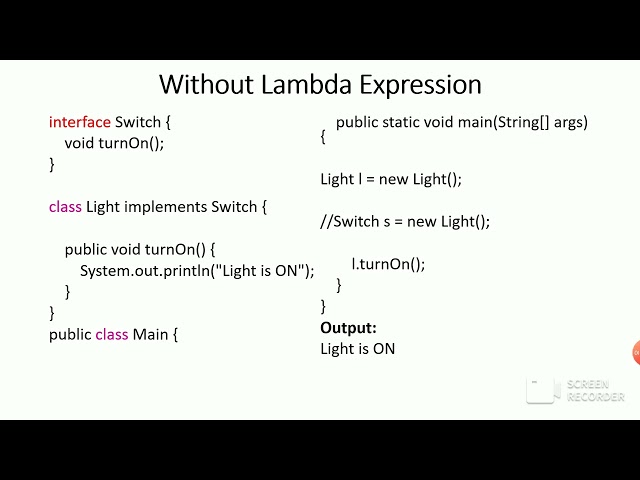 Without Lambda Expression

interface Switch {
void turnOn();
}

class Light implements Switch {

public void turnOn() {
System.out.println("Light is ON");
}
}
public class Main {

public static void main(String[] args)
{

Light l = new Light();

//Switch s = new Light();

l.turnOn();
}
}
Output:
Light is ON

SCREEN RECORDER